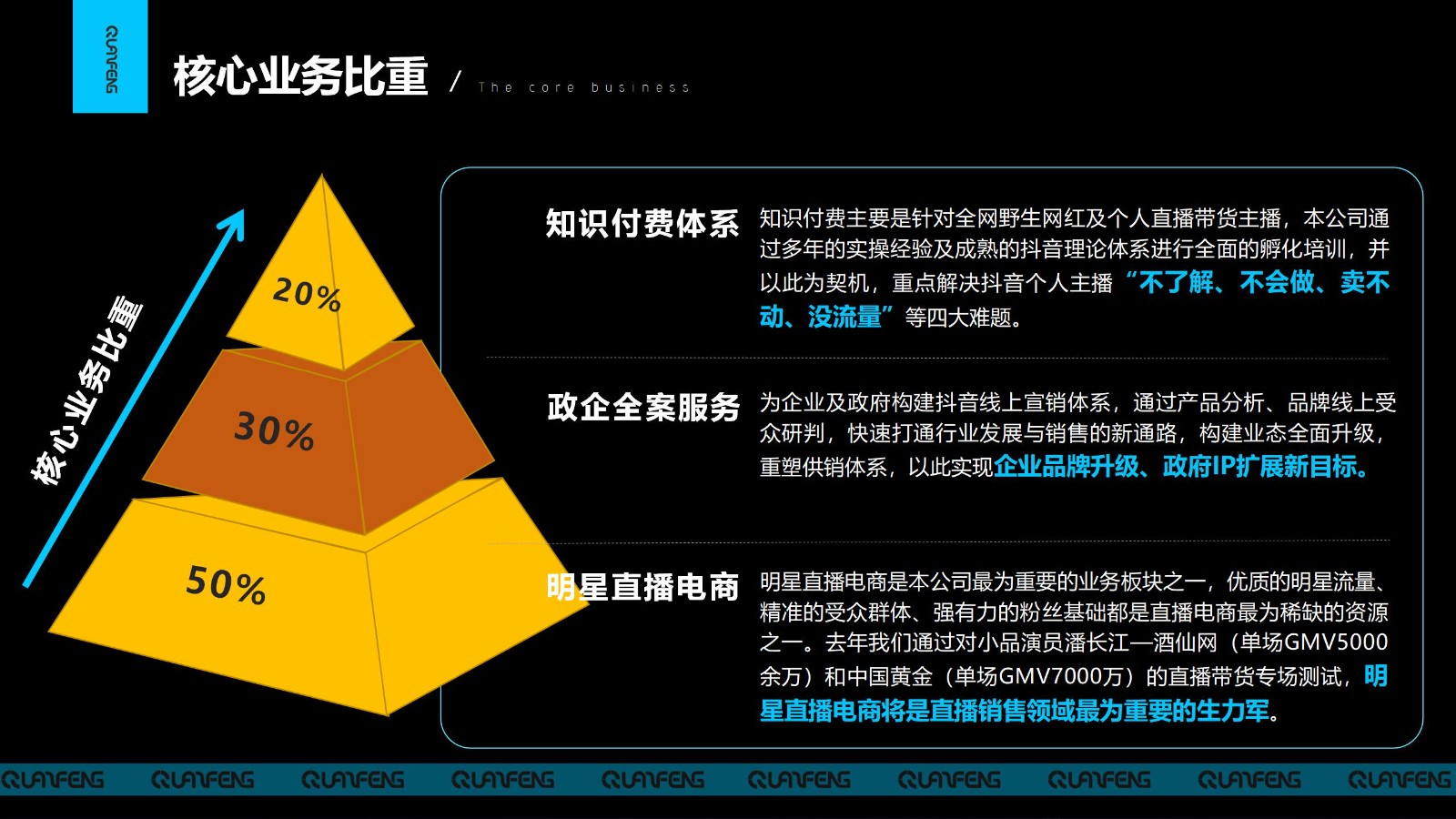 QUANFENG

核心业务比重 / The core business

核心业务比重

20%

30%

50%

知识付费体系 知识付费主要是针对全网野生网红及个人直播带货主播，本公司通过多年的实操经验及成熟的抖音理论体系进行全面的孵化培训，并以此为契机，重点解决抖音个人主播“不了解、不会做、卖不动、没流量”等四大难题。

政企全案服务 为企业及政府构建抖音线上宣销体系，通过产品分析、品牌线上受众研判，快速打通行业发展与销售的新通路，构建业态全面升级，重塑供销体系，以此实现企业品牌升级、政府IP扩展新目标。

明星直播电商 明星直播电商是本公司最为重要的业务板块之一，优质的明星流量、精准的受众群体、强有力的粉丝基础都是直播电商最为稀缺的资源之一。去年我们通过对小品演员潘长江—酒仙网（单场GMV5000余万）和中国黄金（单场GMV7000万）的直播带货专场测试，明星直播电商将是直播销售领域最为重要的生力军。

QUANFENG QUANFENG QUANFENG QUANFENG QUANFENG QUANFENG QUANFENG QUANFENG QUANFENG QUANFENG